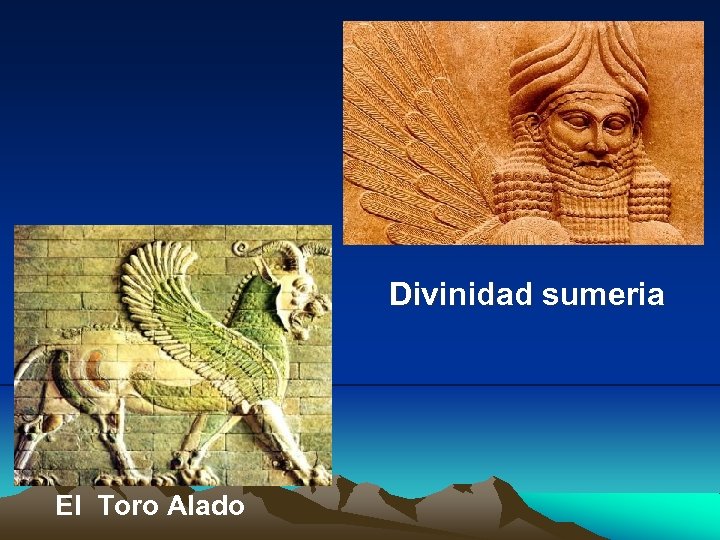 Divinidad sumeria

El Toro Alado